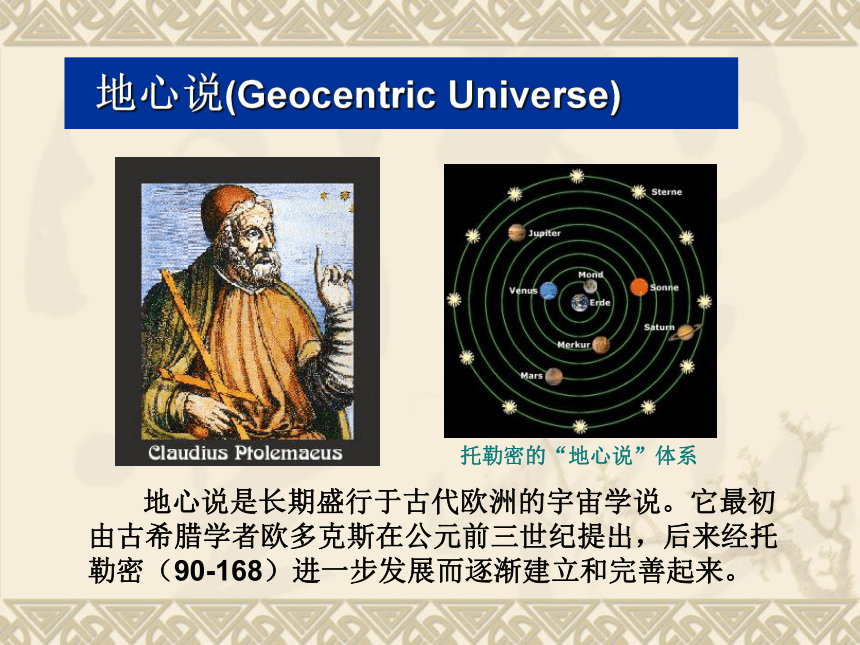 地心说(Geocentric Universe)

Claudius Ptolemaeus

Sterne
Jupiter
Mond
Venus
Erde
Sonne
Saturn
Merkur
Mars

托勒密的“地心说”体系

地心说是长期盛行于古代欧洲的宇宙学说。它最初由古希腊学者欧多克斯在公元前三世纪提出，后来经托勒密（90-168）进一步发展而逐渐建立和完善起来。